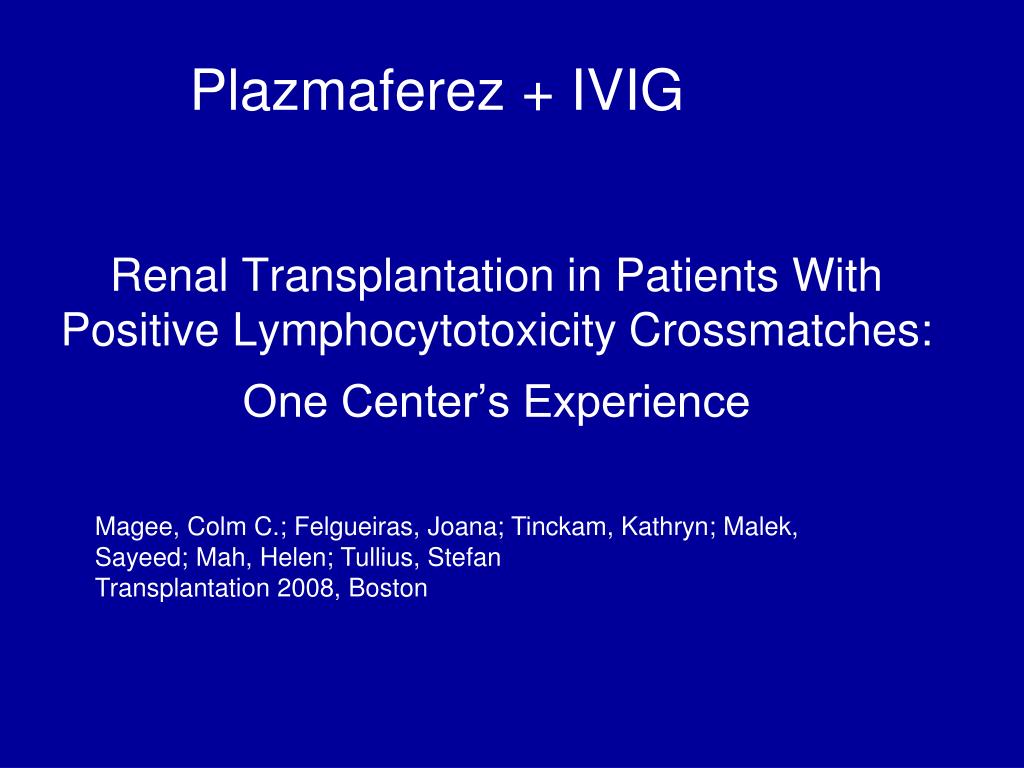 Plazmaferez + IVIG

Renal Transplantation in Patients With Positive Lymphocytotoxicity Crossmatches:

One Center’s Experience

Magee, Colm C.; Felgueiras, Joana; Tinckam, Kathryn; Malek, Sayeed; Mah, Helen; Tullius, Stefan
Transplantation 2008, Boston